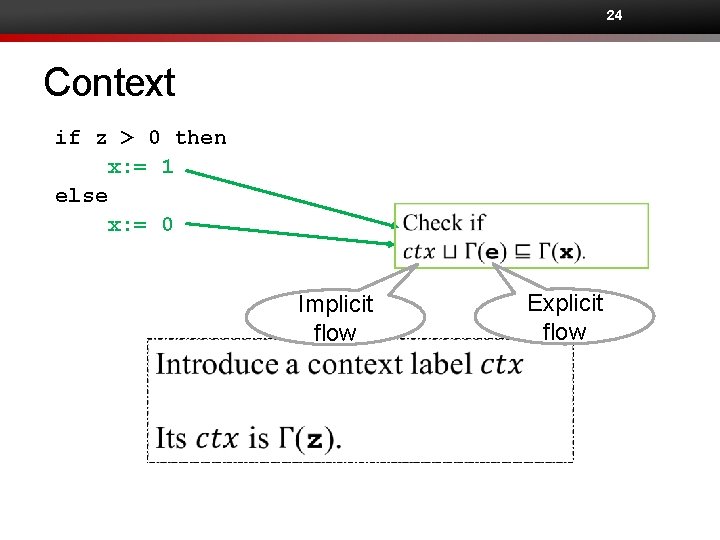 24

Context

if z > 0 then
x:= 1
else
x:= 0

Check if
$ctx \sqcup \Gamma(\mathbf{e}) \sqsubseteq \Gamma(\mathbf{x})$.

Implicit flow

Explicit flow

Introduce a context label $ctx$

Its $ctx$ is $\Gamma(\mathbf{z})$.